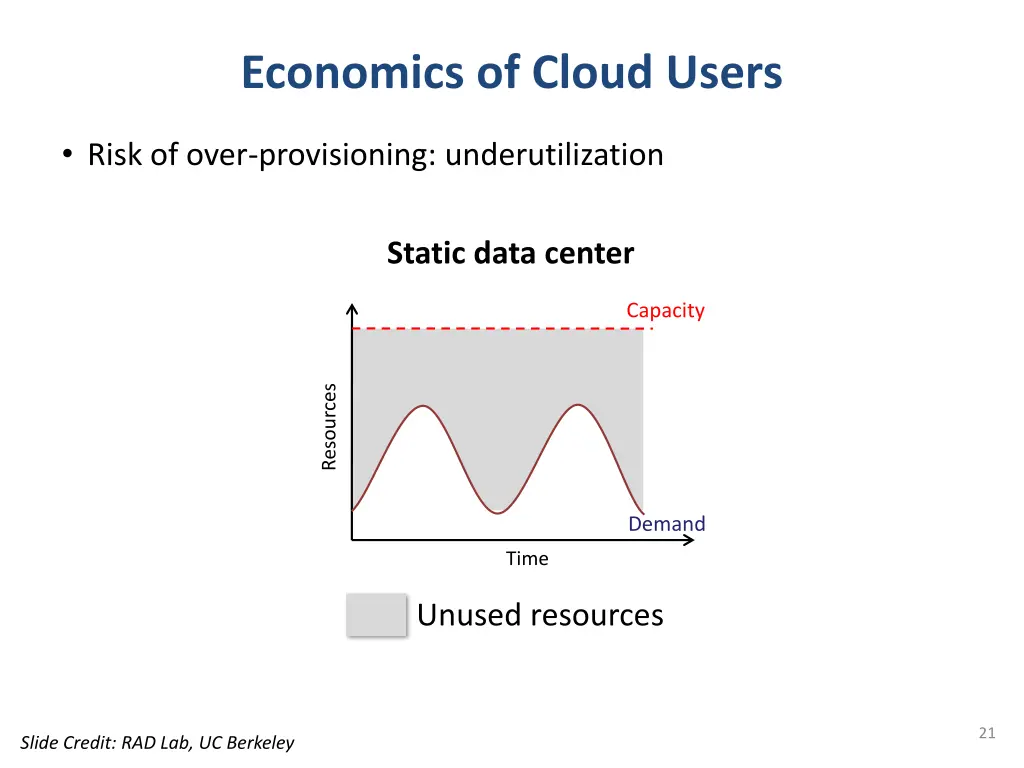 Economics of Cloud Users

• Risk of over-provisioning: underutilization

Static data center

Capacity

Resources

Demand

Time

Unused resources

Slide Credit: RAD Lab, UC Berkeley

21